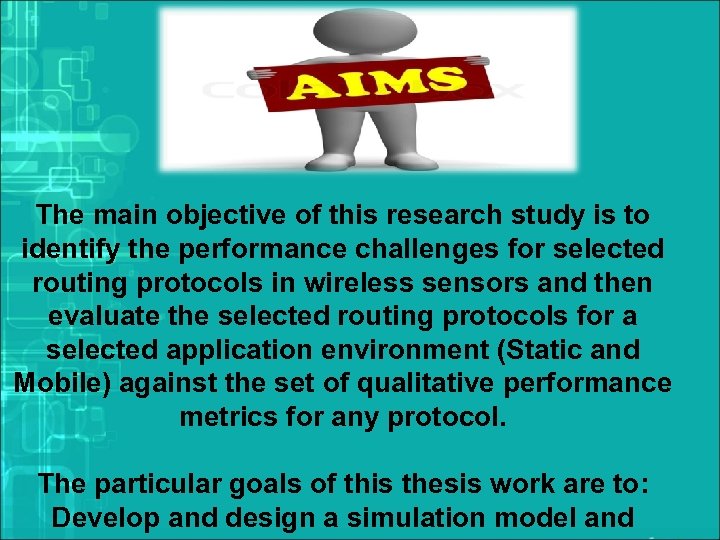 AIMS

The main objective of this research study is to identify the performance challenges for selected routing protocols in wireless sensors and then evaluate the selected routing protocols for a selected application environment (Static and Mobile) against the set of qualitative performance metrics for any protocol.

The particular goals of this thesis work are to: Develop and design a simulation model and